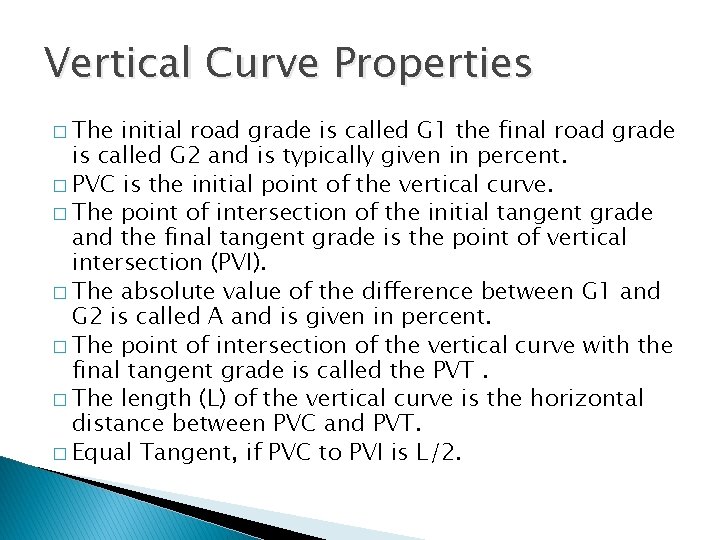 Vertical Curve Properties

□ The initial road grade is called G1 the final road grade is called G2 and is typically given in percent.
□ PVC is the initial point of the vertical curve.
□ The point of intersection of the initial tangent grade and the final tangent grade is the point of vertical intersection (PVI).
□ The absolute value of the difference between G1 and G2 is called A and is given in percent.
□ The point of intersection of the vertical curve with the final tangent grade is called the PVT .
□ The length (L) of the vertical curve is the horizontal distance between PVC and PVT.
□ Equal Tangent, if PVC to PVI is L/2.